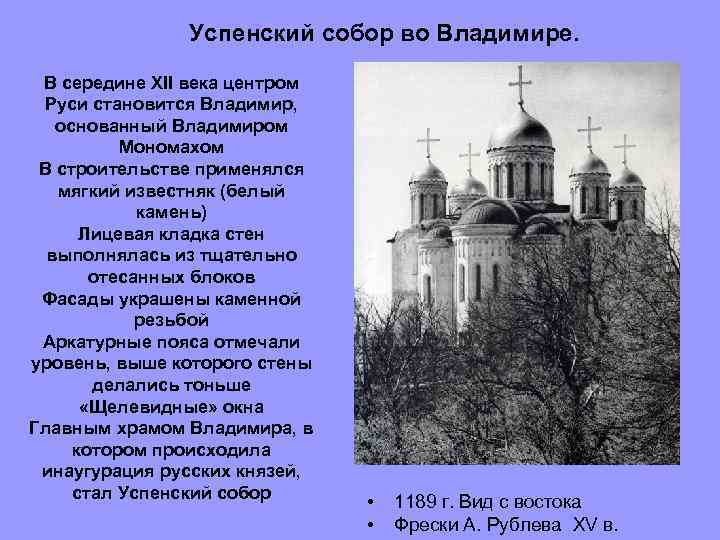 Успенский собор во Владимире.

В середине XII века центром Руси становится Владимир, основанный Владимиром Мономахом
В строительстве применялся мягкий известняк (белый камень)
Лицевая кладка стен выполнялась из тщательно отесанных блоков
Фасады украшены каменной резьбой
Аркатурные пояса отмечали уровень, выше которого стены делались тоньше
«Щелевидные» окна
Главным храмом Владимира, в котором происходила инаугурация русских князей, стал Успенский собор

• 1189 г. Вид с востока
• Фрески А. Рублева XV в.